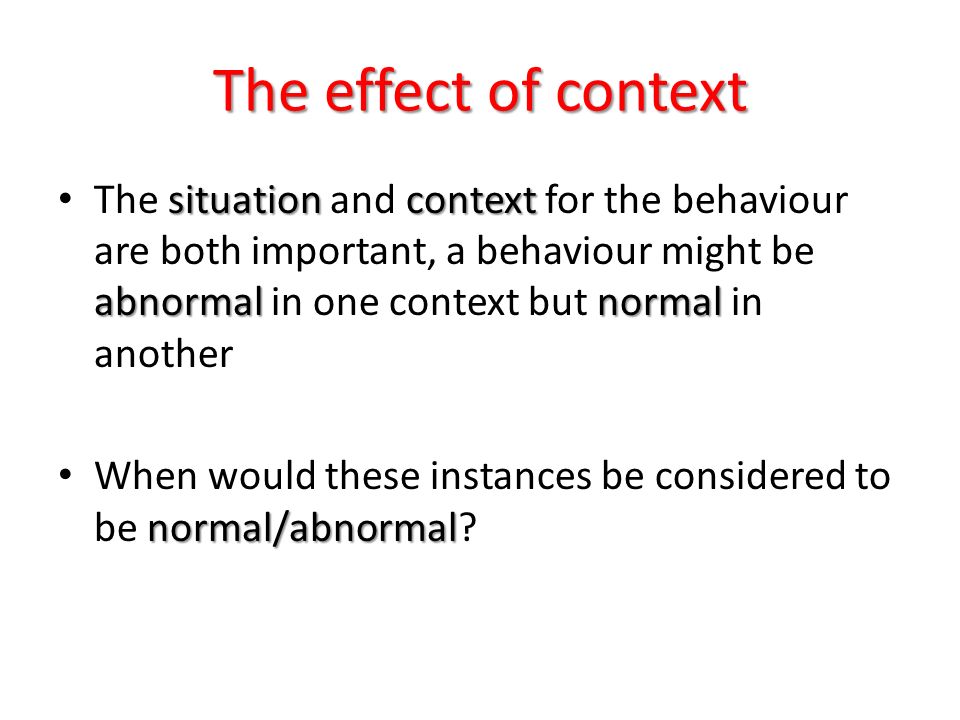 The effect of context

• The situation and context for the behaviour are both important, a behaviour might be abnormal in one context but normal in another

• When would these instances be considered to be normal/abnormal?